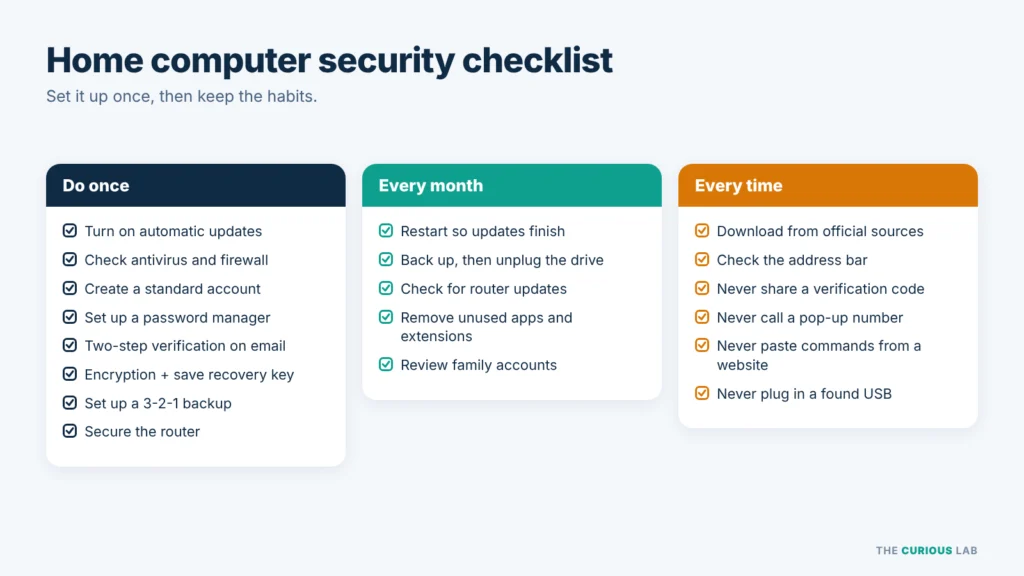 Home computer security checklist

Set it up once, then keep the habits.

Do once

☑ Turn on automatic updates
☑ Check antivirus and firewall
☑ Create a standard account
☑ Set up a password manager
☑ Two-step verification on email
☑ Encryption + save recovery key
☑ Set up a 3-2-1 backup
☑ Secure the router

Every month

☑ Restart so updates finish
☑ Back up, then unplug the drive
☑ Check for router updates
☑ Remove unused apps and extensions
☑ Review family accounts

Every time

☑ Download from official sources
☑ Check the address bar
☑ Never share a verification code
☑ Never call a pop-up number
☑ Never paste commands from a website
☑ Never plug in a found USB

THE CURIOUS LAB